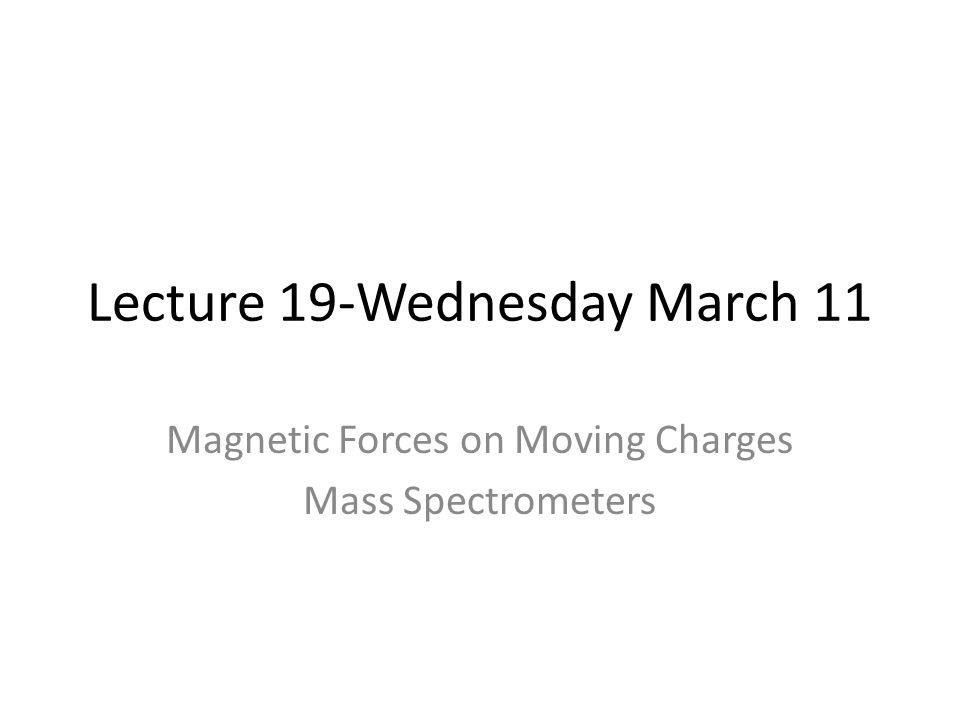 Lecture 19-Wednesday March 11

Magnetic Forces on Moving Charges
Mass Spectrometers